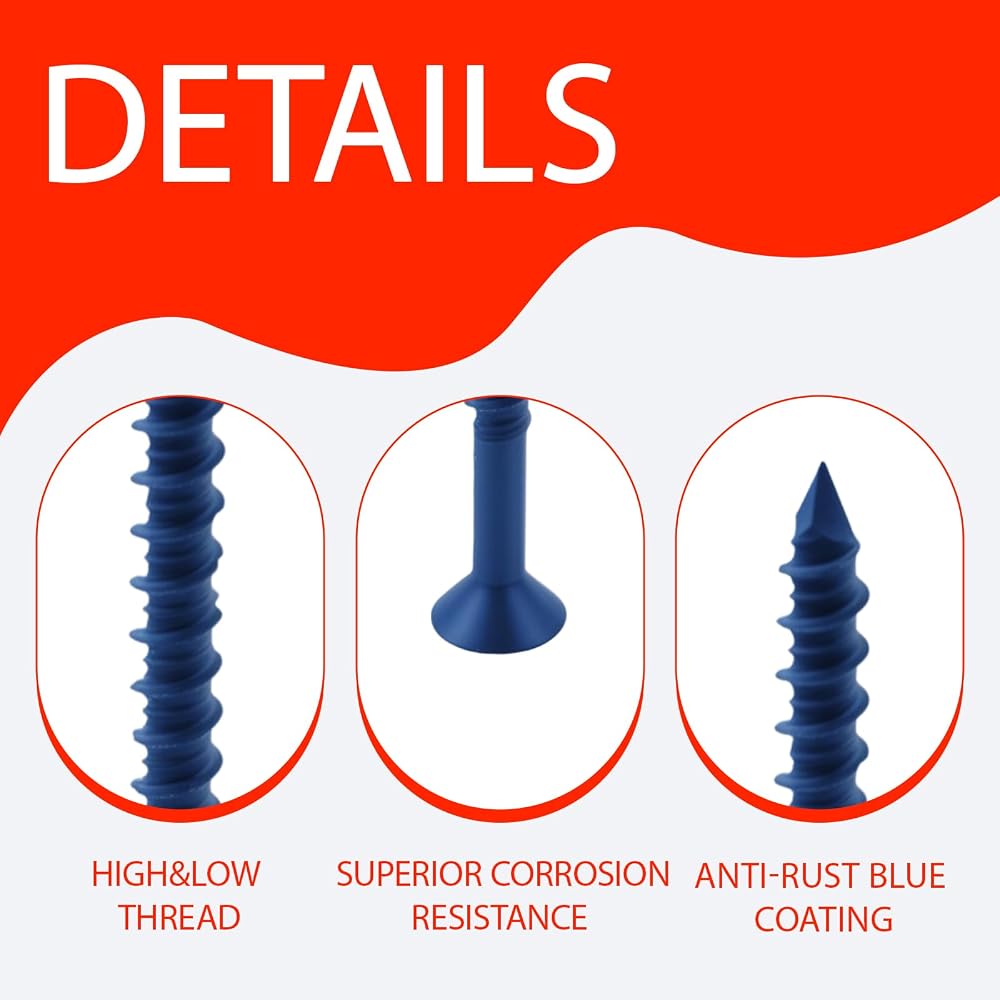 DETAILS

HIGH&LOW THREAD

SUPERIOR CORROSION RESISTANCE

ANTI-RUST BLUE COATING